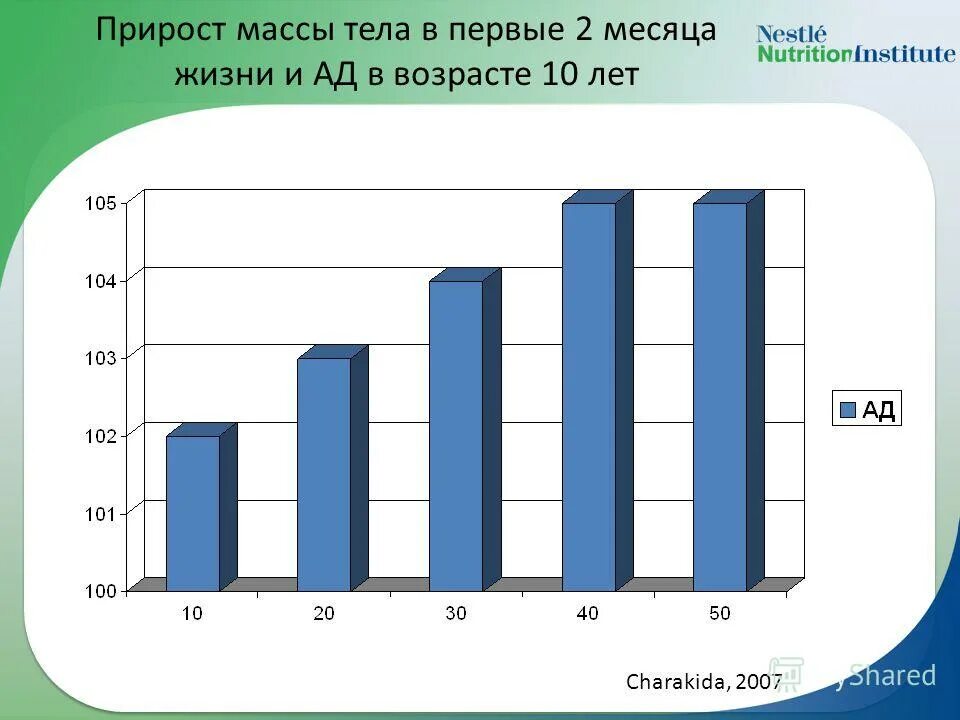 Прирост массы тела в первые 2 месяца жизни и АД в возрасте 10 лет

Nestlé NutritionInstitute

105
104
103
102
101
100

10
20
30
40
50

АД

Charakida, 2007

Shared